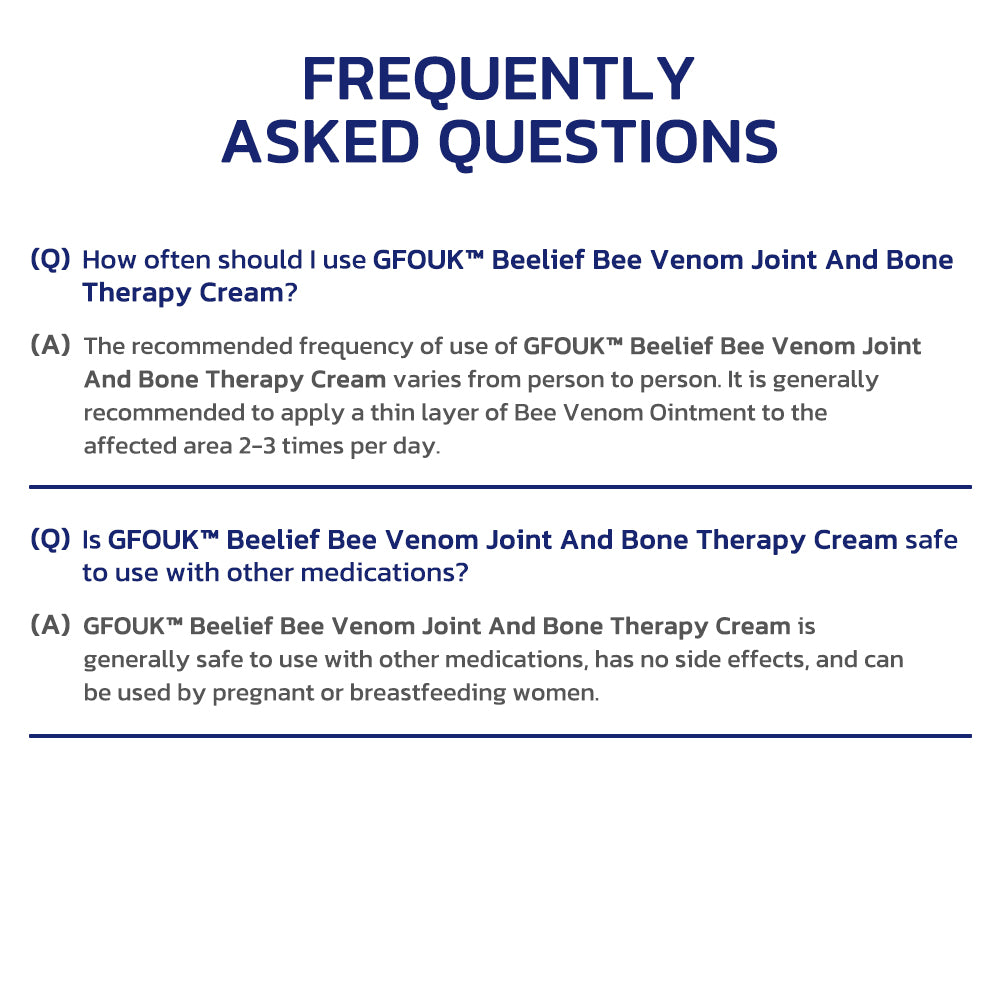 FREQUENTLY
ASKED QUESTIONS

(Q) How often should I use GFOUK™ Beelief Bee Venom Joint And Bone Therapy Cream?

(A) The recommended frequency of use of GFOUK™ Beelief Bee Venom Joint And Bone Therapy Cream varies from person to person. It is generally recommended to apply a thin layer of Bee Venom Ointment to the affected area 2-3 times per day.

(Q) Is GFOUK™ Beelief Bee Venom Joint And Bone Therapy Cream safe to use with other medications?

(A) GFOUK™ Beelief Bee Venom Joint And Bone Therapy Cream is generally safe to use with other medications, has no side effects, and can be used by pregnant or breastfeeding women.